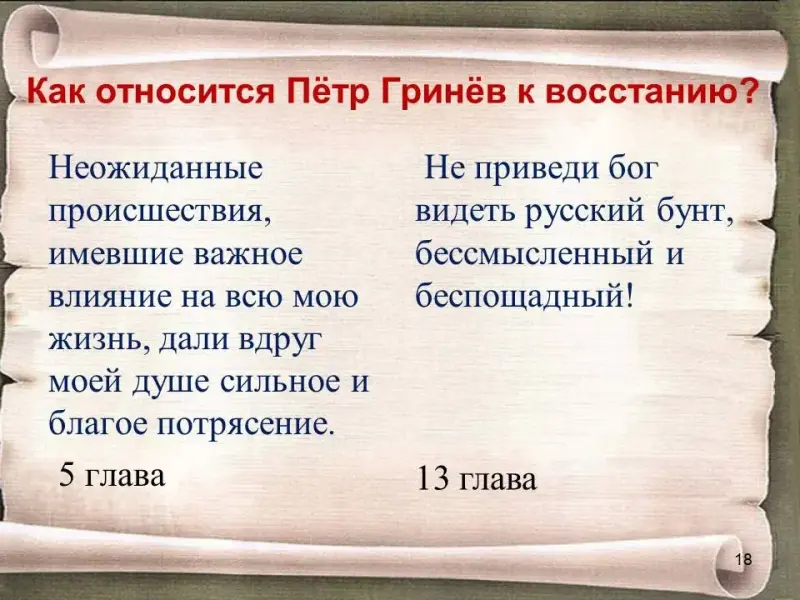 Как относится Пётр Гринёв к восстанию?

Неожиданные происшествия, имевшие важное влияние на всю мою жизнь, дали вдруг моей душе сильное и благое потрясение.

5 глава

Не приведи бог видеть русский бунт, бессмысленный и беспощадный!

13 глава

18